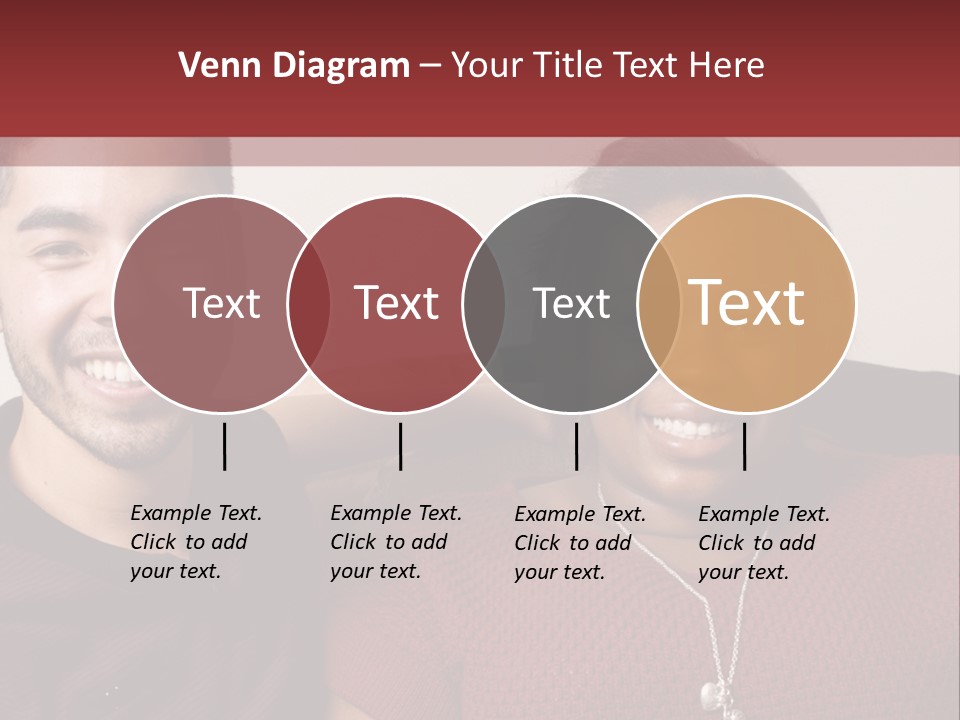 Venn Diagram – Your Title Text Here

Text

Text

Text

Text

Example Text. Click to add your text.

Example Text. Click to add your text.

Example Text. Click to add your text.

Example Text. Click to add your text.